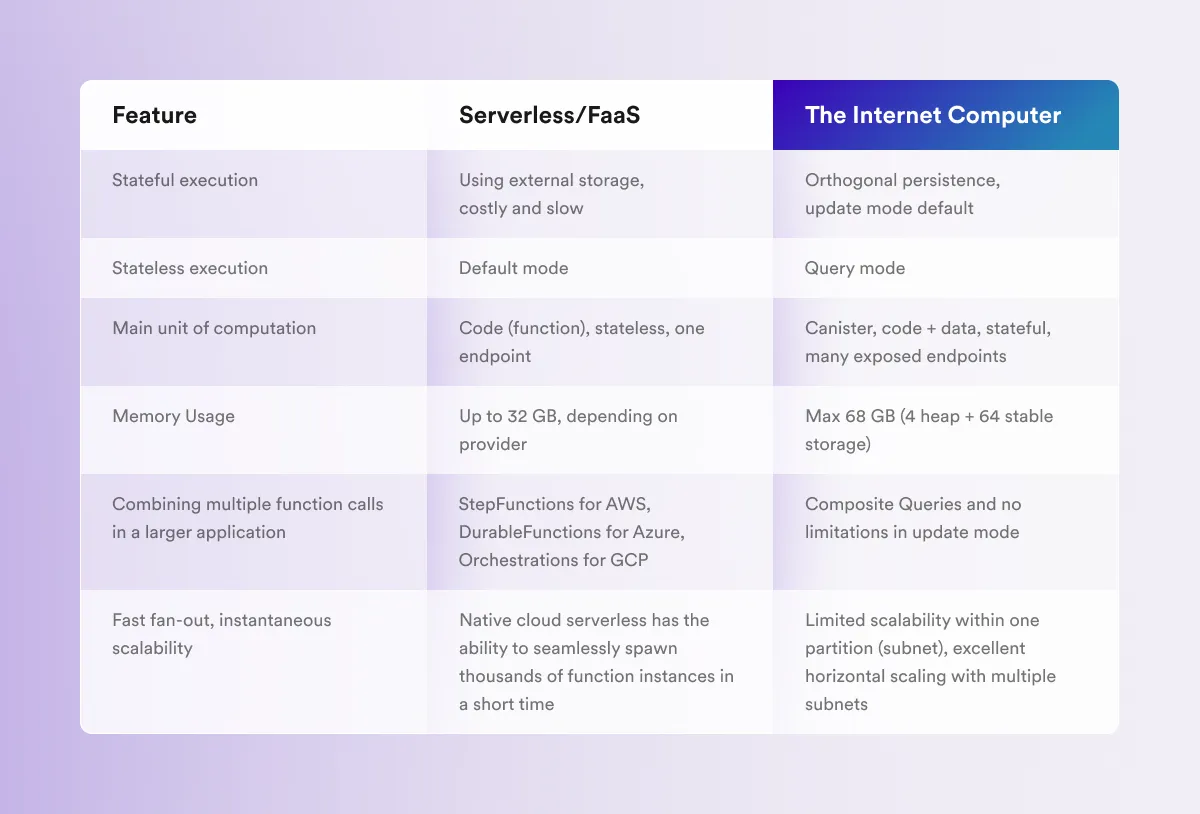 | Feature | Serverless/FaaS | The Internet Computer |
|---|---|---|
| Stateful execution | Using external storage, costly and slow | Orthogonal persistence, update mode default |
| Stateless execution | Default mode | Query mode |
| Main unit of computation | Code (function), stateless, one endpoint | Canister, code + data, stateful, many exposed endpoints |
| Memory Usage | Up to 32 GB, depending on provider | Max 68 GB (4 heap + 64 stable storage) |
| Combining multiple function calls in a larger application | StepFunctions for AWS, DurableFunctions for Azure, Orchestrations for GCP | Composite Queries and no limitations in update mode |
| Fast fan-out, instantaneous scalability | Native cloud serverless has the ability to seamlessly spawn thousands of function instances in a short time | Limited scalability within one partition (subnet), excellent horizontal scaling with multiple subnets |